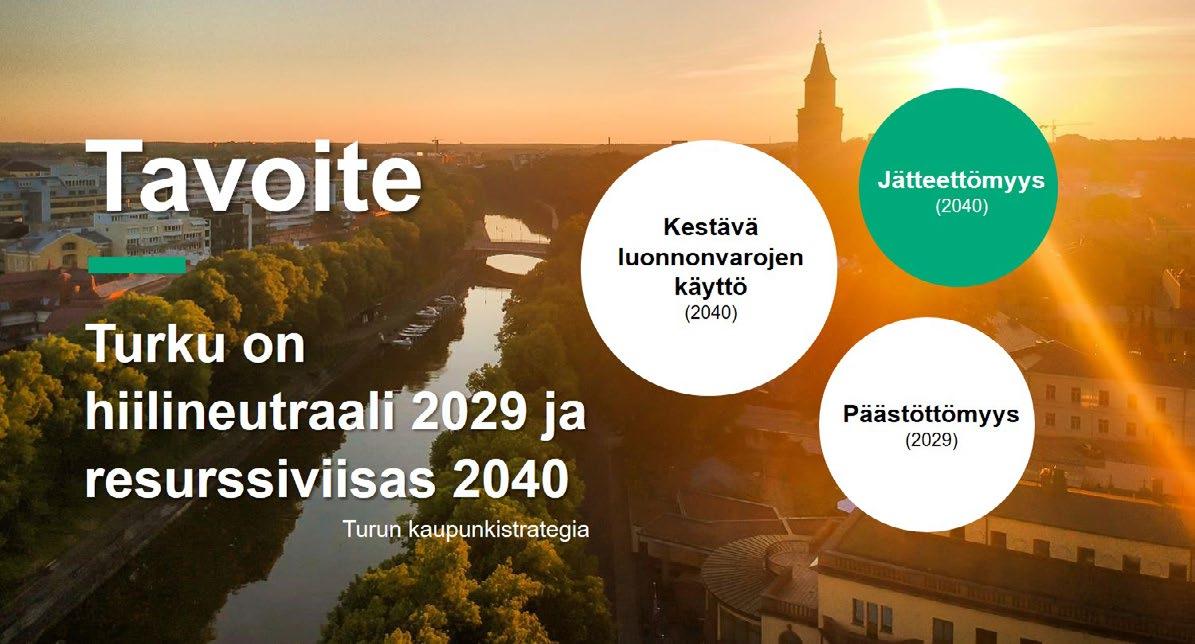 Tavoite

Turku on hiilineutraali 2029 ja resurssiviisas 2040

Turun kaupunkistrategia

Kestävä luonnonvarojen käyttö
(2040)

Jätteettömyys
(2040)

Päästöttömyys
(2029)